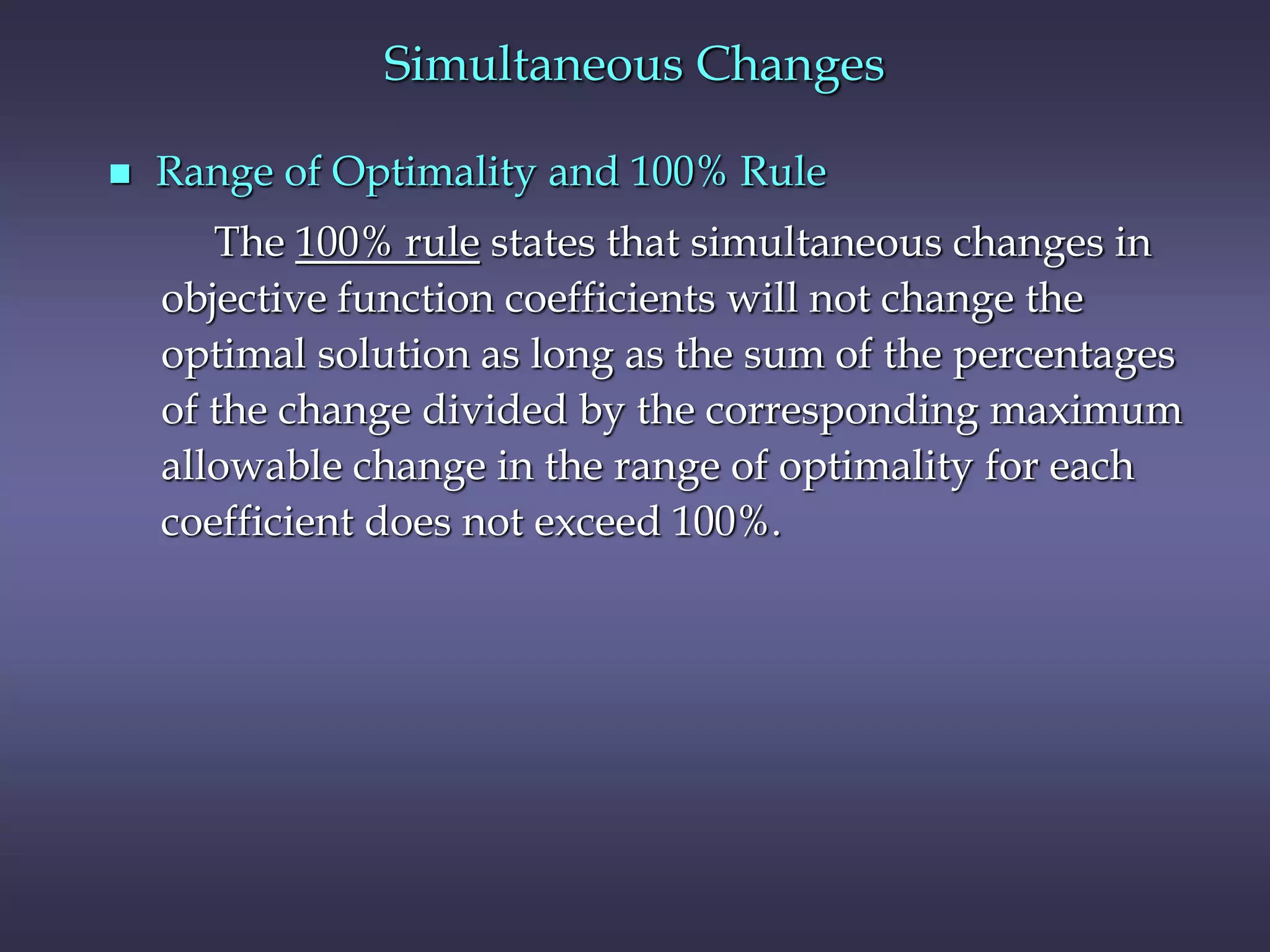 Simultaneous Changes

■ Range of Optimality and 100% Rule

The 100% rule states that simultaneous changes in objective function coefficients will not change the optimal solution as long as the sum of the percentages of the change divided by the corresponding maximum allowable change in the range of optimality for each coefficient does not exceed 100%.